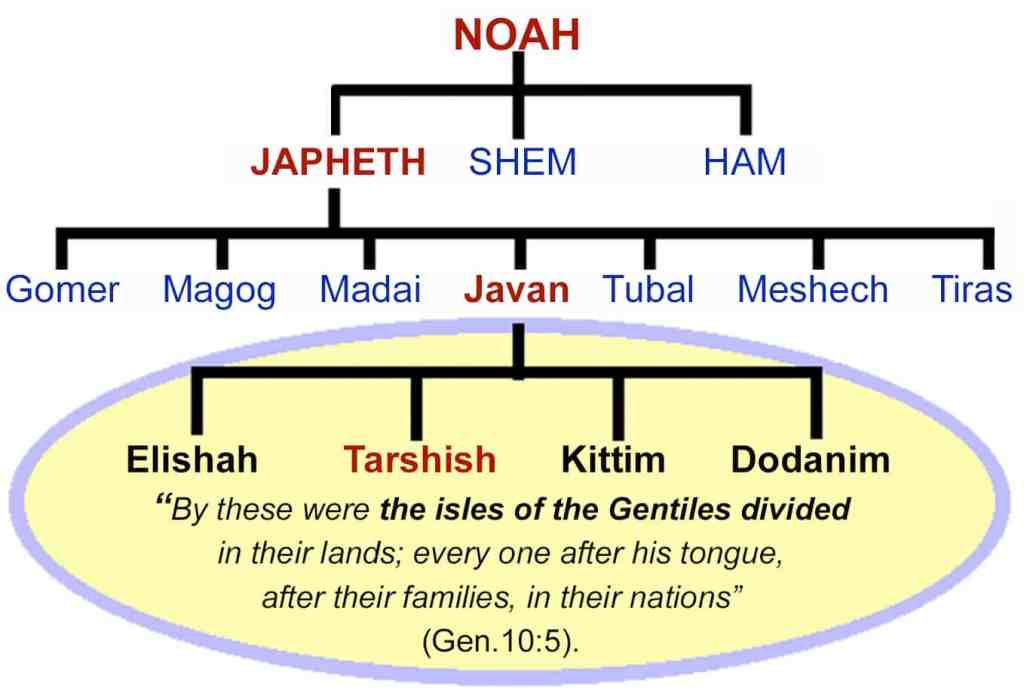 NOAH

JAPHETH SHEM HAM

Gomer Magog Madai Javan Tubal Meshech Tiras

Elishah Tarshish Kittim Dodanim

"By these were the isles of the Gentiles divided in their lands; every one after his tongue, after their families, in their nations" (Gen.10:5).